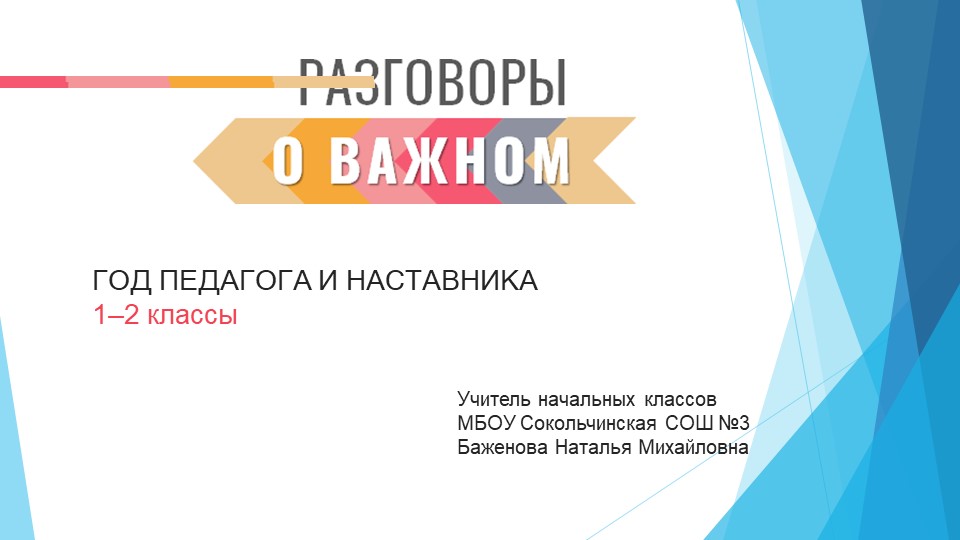 РАЗГОВОРЫ
О ВАЖНОМ

ГОД ПЕДАГОГА И НАСТАВНИКА
1–2 классы

Учитель начальных классов
МБОУ Сокольчинская СОШ №3
Баженова Наталья Михайловна